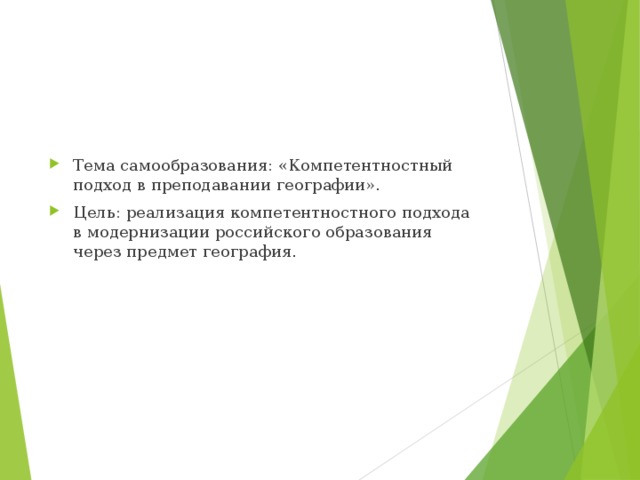 Тема самообразования: «Компетентностный подход в преподавании географии».

Цель: реализация компетентностного подхода в модернизации российского образования через предмет география.